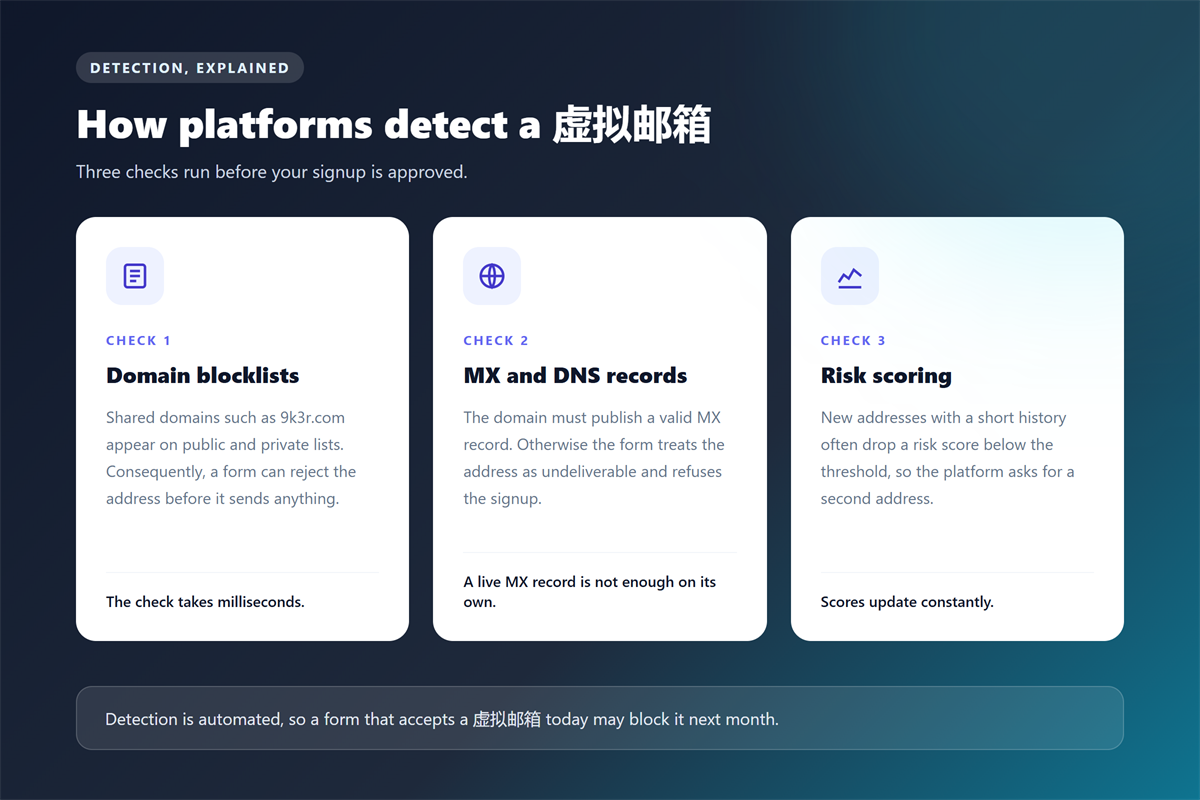 DETECTION, EXPLAINED

How platforms detect a 虚拟邮箱

Three checks run before your signup is approved.

CHECK 1

Domain blocklists

Shared domains such as 9k3r.com appear on public and private lists. Consequently, a form can reject the address before it sends anything.

The check takes milliseconds.

CHECK 2

MX and DNS records

The domain must publish a valid MX record. Otherwise the form treats the address as undeliverable and refuses the signup.

A live MX record is not enough on its own.

CHECK 3

Risk scoring

New addresses with a short history often drop a risk score below the threshold, so the platform asks for a second address.

Scores update constantly.

Detection is automated, so a form that accepts a 虚拟邮箱 today may block it next month.